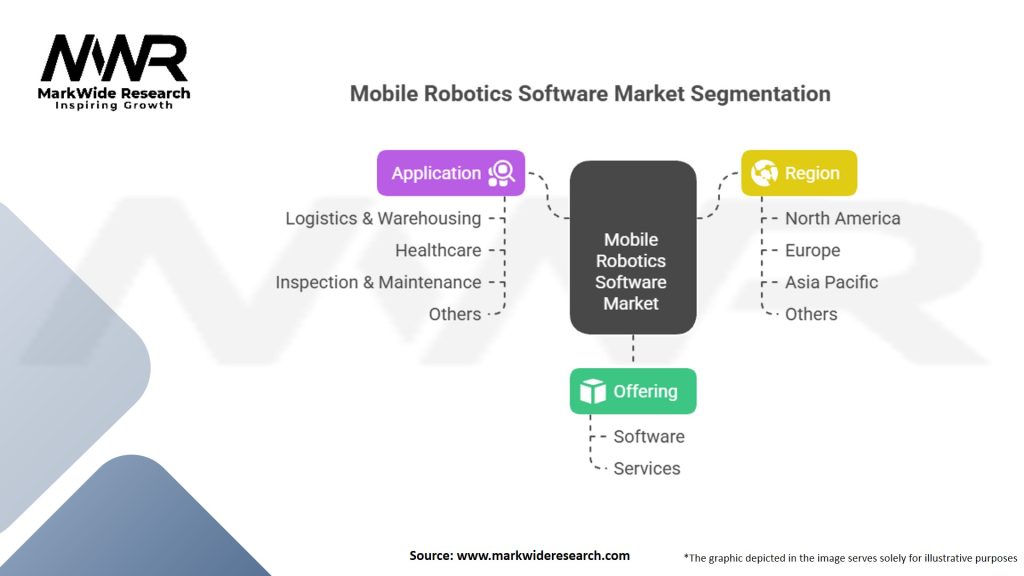 MWR
MarkWide Research
Inspiring Growth

Mobile Robotics Software Market Segmentation

Application

Logistics & Warehousing
Healthcare
Inspection & Maintenance
Others

Mobile Robotics Software Market

Region

North America
Europe
Asia Pacific
Others

Offering

Software
Services

Source: www.markwideresearch.com

*The graphic depicted in the image serves solely for illustrative purposes